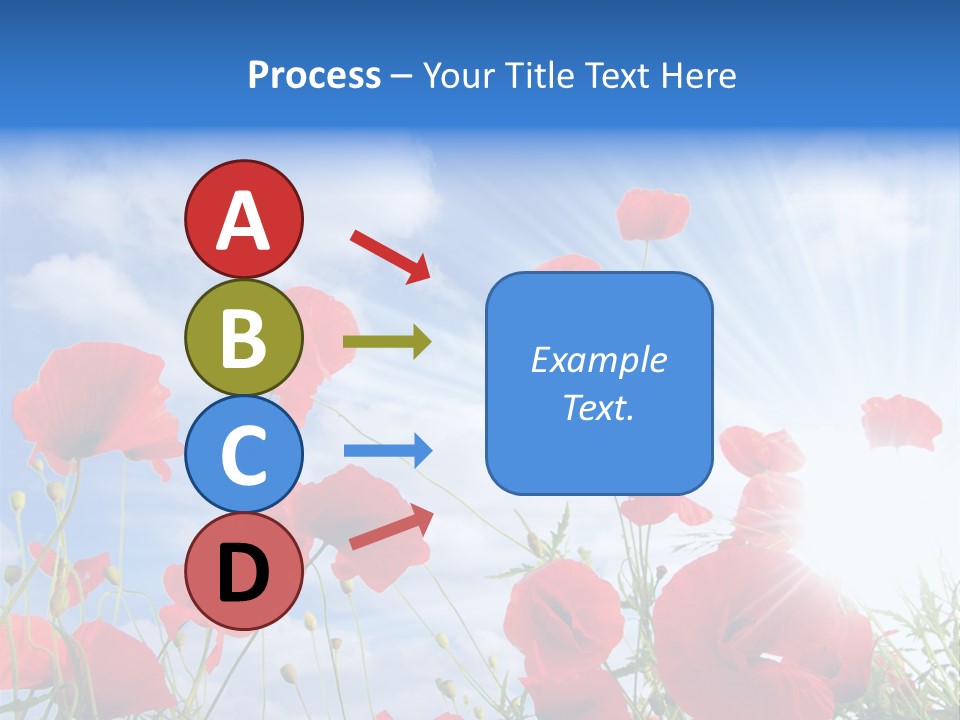 Process – Your Title Text Here

A

B

C

D

Example Text.